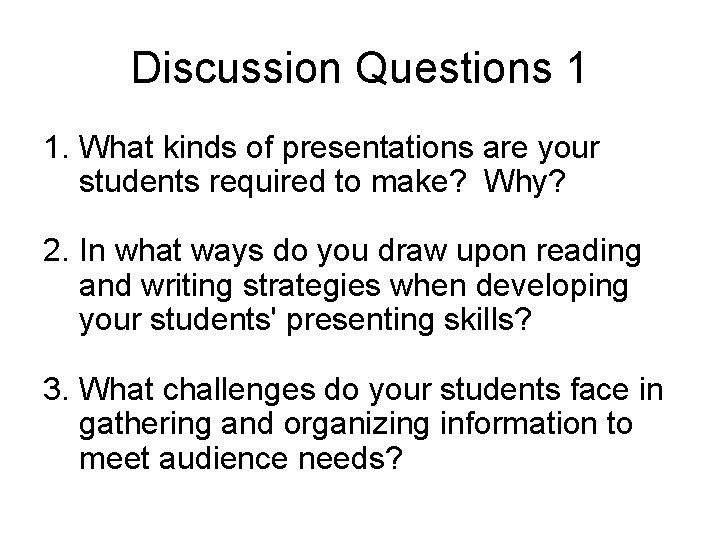 Discussion Questions 1

1. What kinds of presentations are your students required to make? Why?

2. In what ways do you draw upon reading and writing strategies when developing your students' presenting skills?

3. What challenges do your students face in gathering and organizing information to meet audience needs?